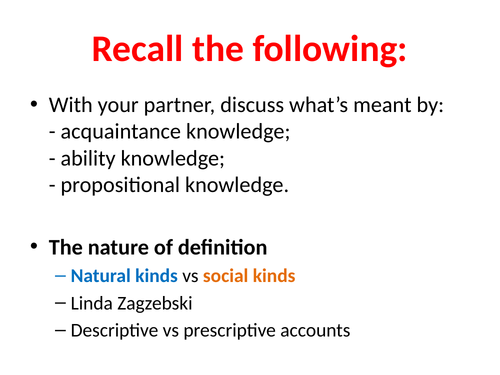 Recall the following:

• With your partner, discuss what's meant by:
- acquaintance knowledge;
- ability knowledge;
- propositional knowledge.

• The nature of definition
– Natural kinds vs social kinds
– Linda Zagzebski
– Descriptive vs prescriptive accounts